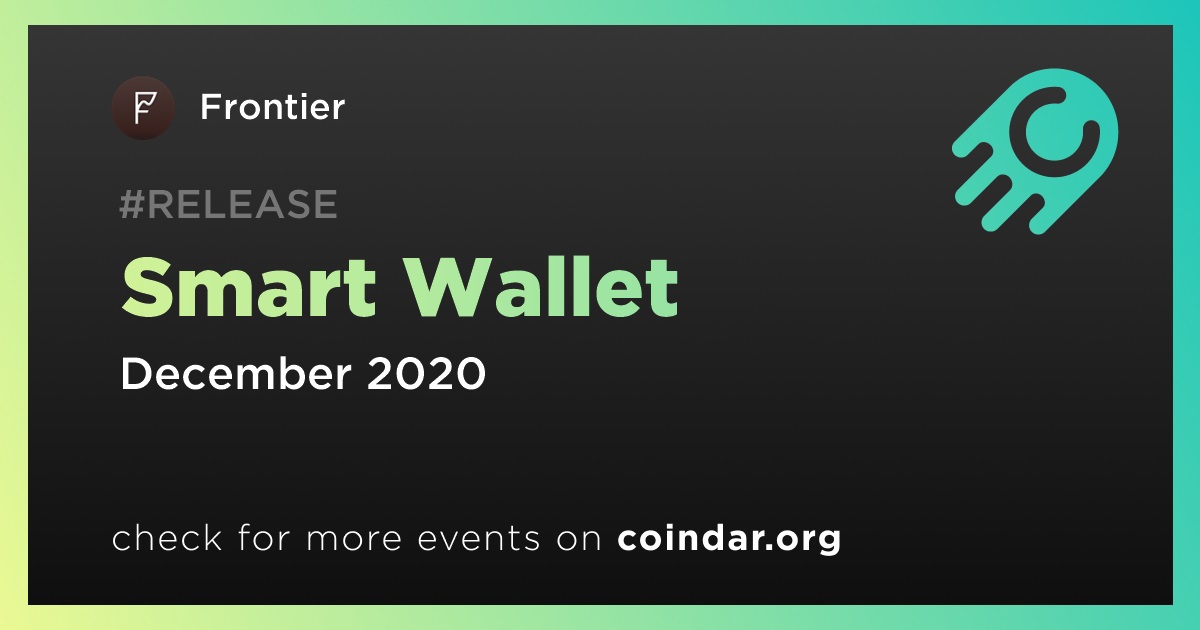 Frontier

#RELEASE

Smart Wallet

December 2020

check for more events on coindar.org